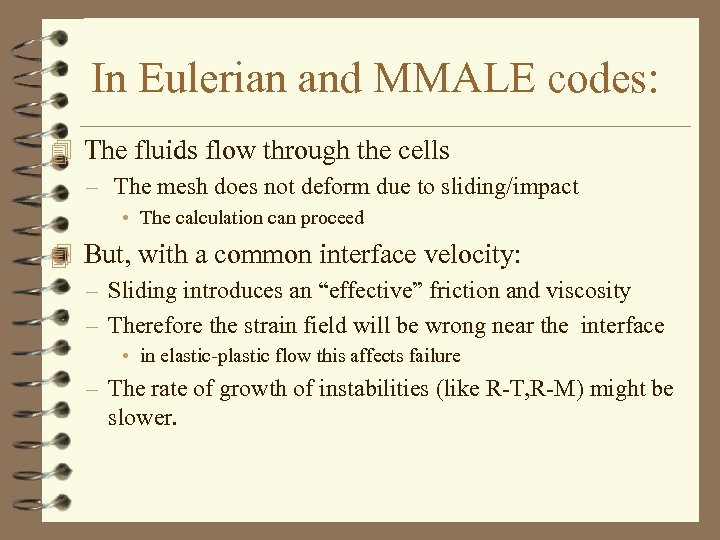 In Eulerian and MMALE codes:

The fluids flow through the cells

– The mesh does not deform due to sliding/impact

• The calculation can proceed

But, with a common interface velocity:

– Sliding introduces an “effective” friction and viscosity

– Therefore the strain field will be wrong near the interface

• in elastic-plastic flow this affects failure

– The rate of growth of instabilities (like R-T,R-M) might be slower.